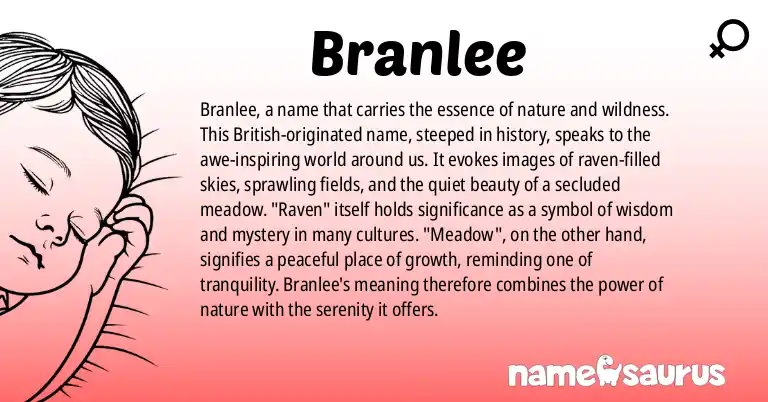 Branlee

Branlee, a name that carries the essence of nature and wildness. This British-originated name, steeped in history, speaks to the awe-inspiring world around us. It evokes images of raven-filled skies, sprawling fields, and the quiet beauty of a secluded meadow. "Raven" itself holds significance as a symbol of wisdom and mystery in many cultures. "Meadow", on the other hand, signifies a peaceful place of growth, reminding one of tranquility. Branlee's meaning therefore combines the power of nature with the serenity it offers.

namesaurus